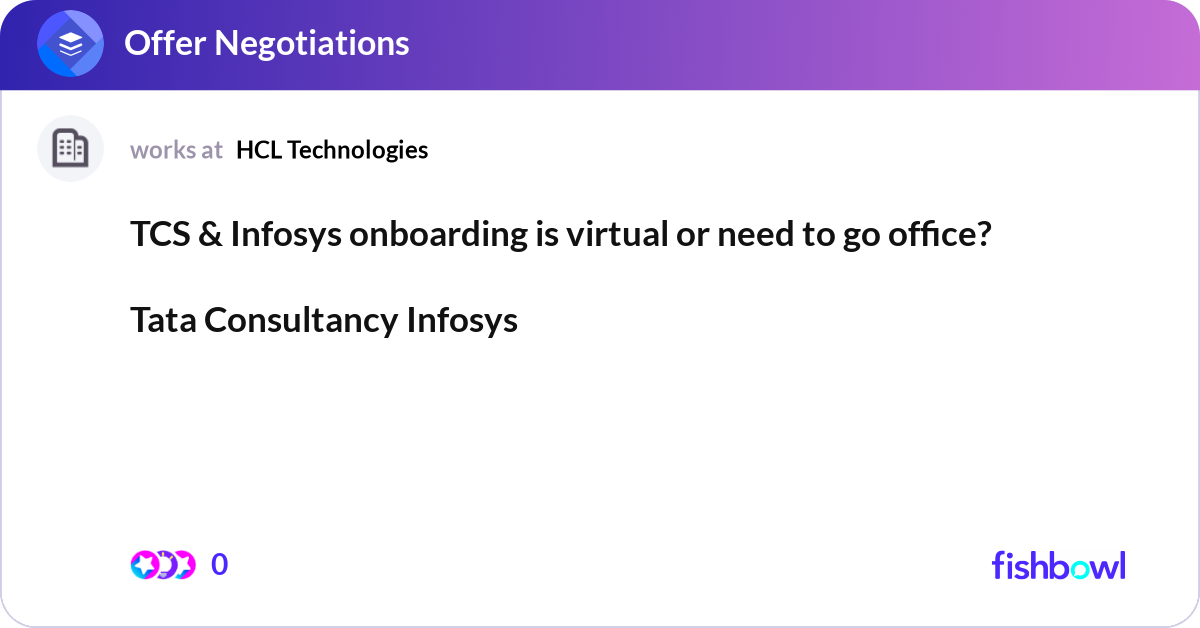 Offer Negotiations

works at HCL Technologies

TCS & Infosys onboarding is virtual or need to go office?

Tata Consultancy Infosys

0

fishbowl